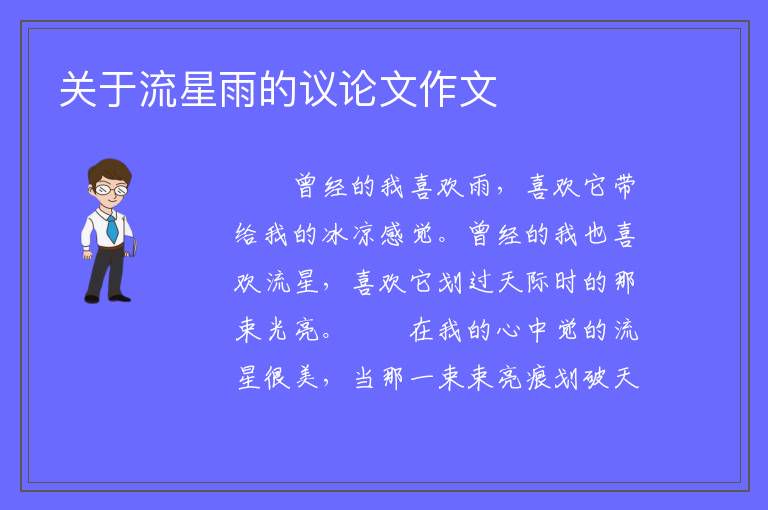 关于流星雨的议论文作文

曾经的我喜欢雨，喜欢它带给我的冰凉感觉。曾经的我也喜欢流星，喜欢它划过天际时的那束光亮。　　在我的心中觉的流星很美，当那一束束亮痕划破天